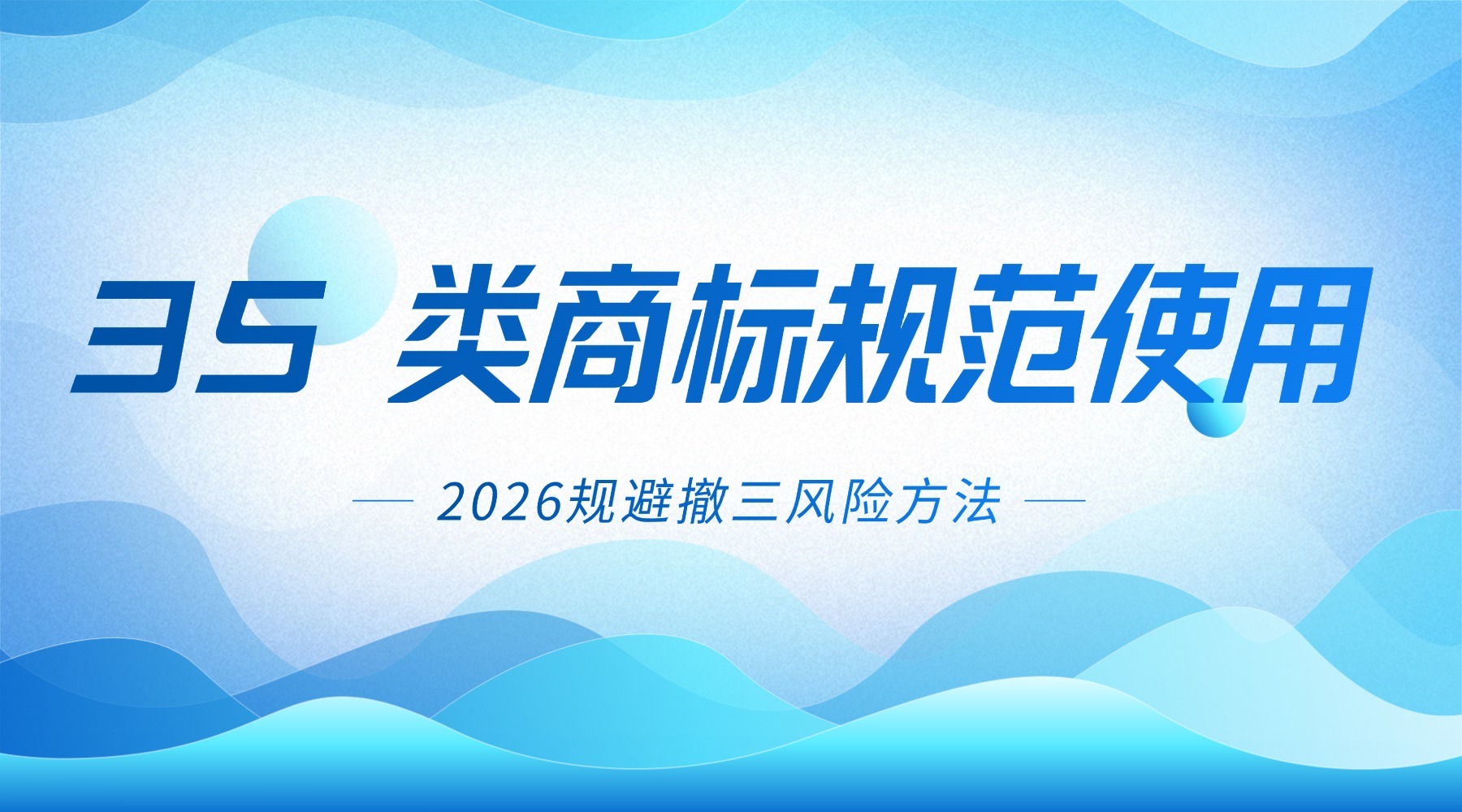 35 类商标规范使用

2026规避撤三风险方法